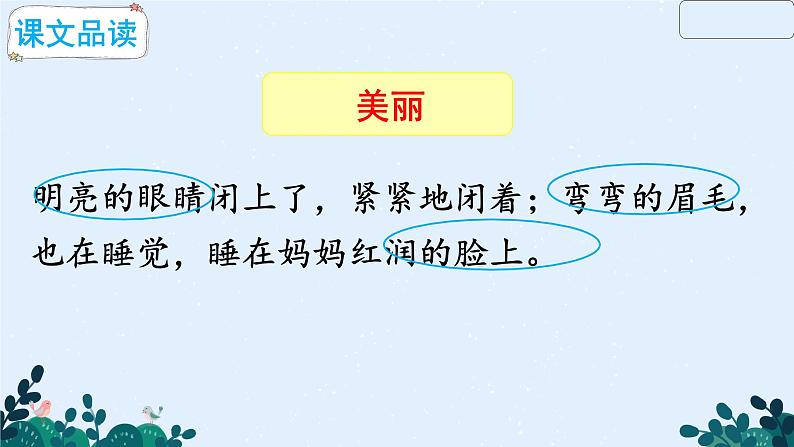 课文品读

美丽

明亮的眼睛闭上了，紧紧地闭着；弯弯的眉毛，也在睡觉，睡在妈妈红润的脸上。